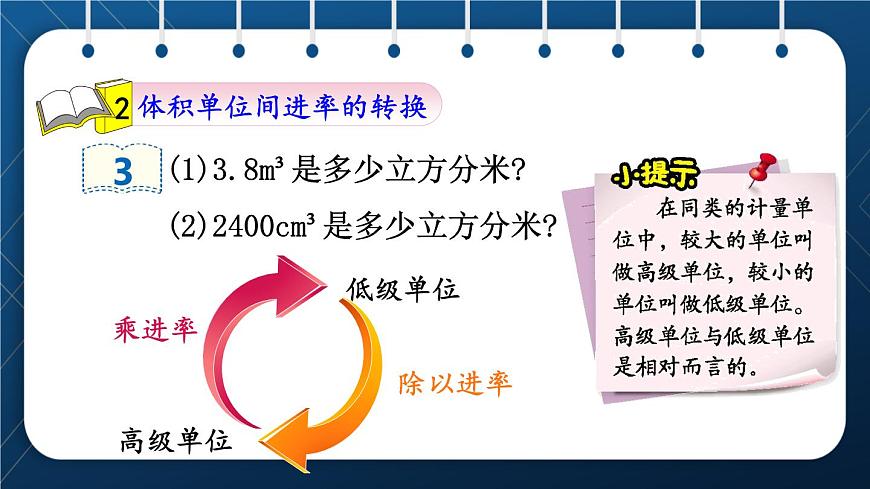 2 体积单位间进率的转换

3 (1) $3.8m^3$ 是多少立方分米?

(2) $2400cm^3$ 是多少立方分米?

低级单位

乘进率

除以进率

高级单位

小提示

在同类的计量单位中，较大的单位叫做高级单位，较小的单位叫做低级单位。高级单位与低级单位是相对而言的。